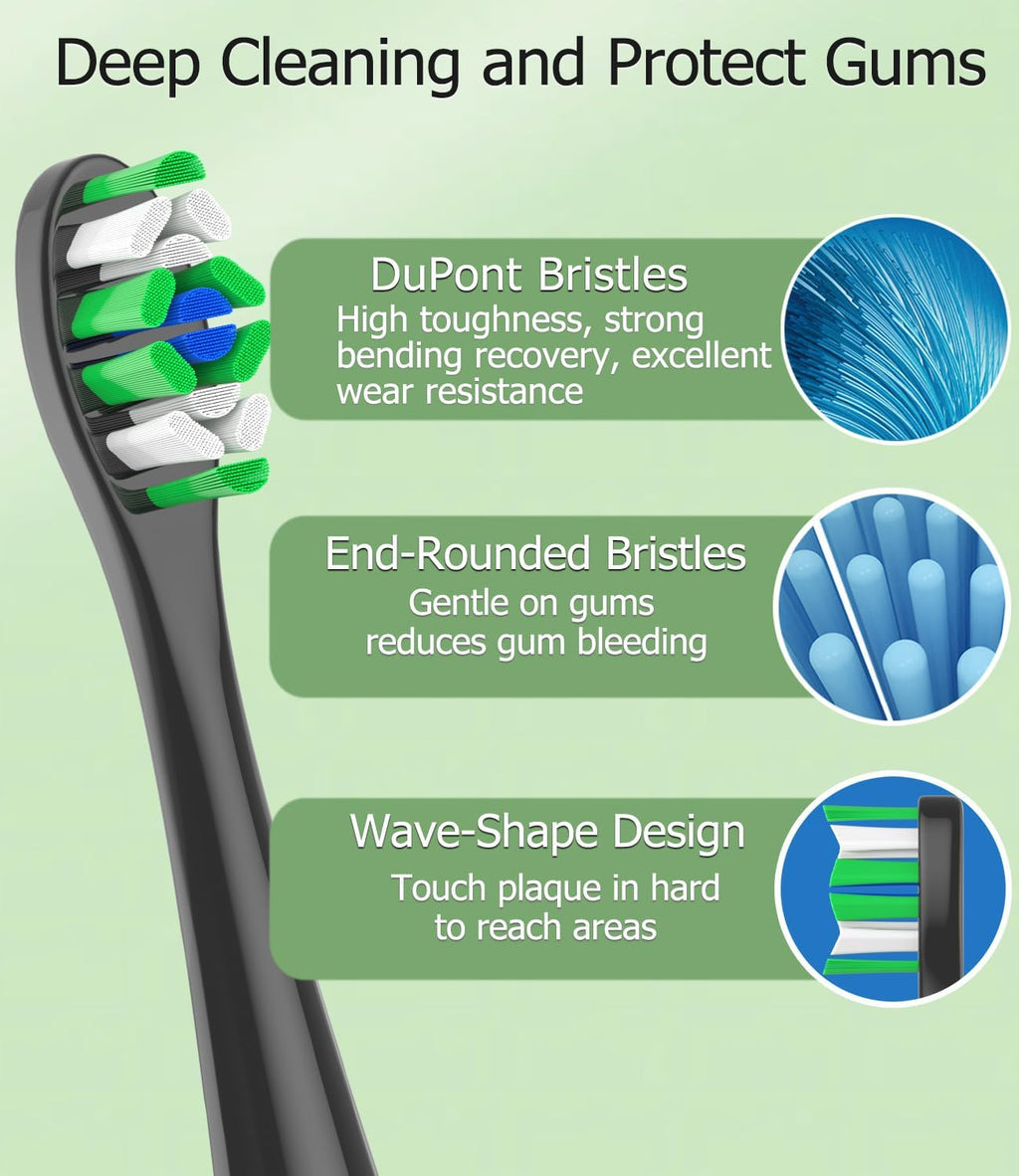 Deep Cleaning and Protect Gums

DuPont Bristles
High toughness, strong bending recovery, excellent wear resistance

End-Rounded Bristles
Gentle on gums
reduces gum bleeding

Wave-Shape Design
Touch plaque in hard to reach areas